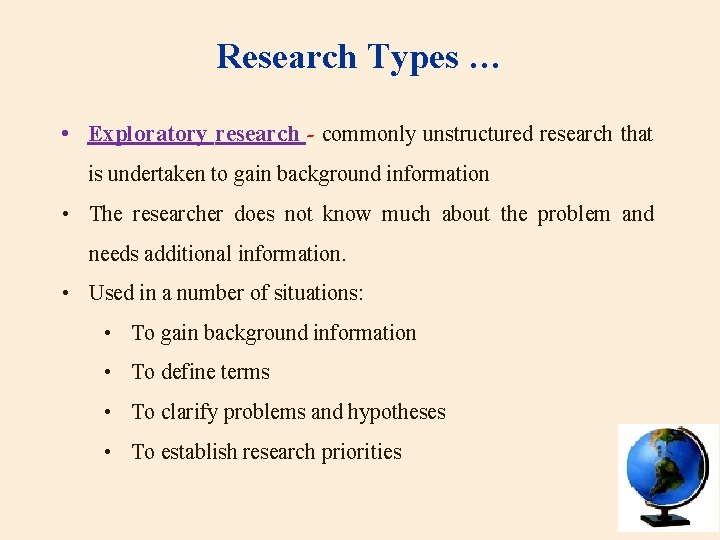 Research Types …

• Exploratory research - commonly unstructured research that is undertaken to gain background information

• The researcher does not know much about the problem and needs additional information.

• Used in a number of situations:

• To gain background information

• To define terms

• To clarify problems and hypotheses

• To establish research priorities